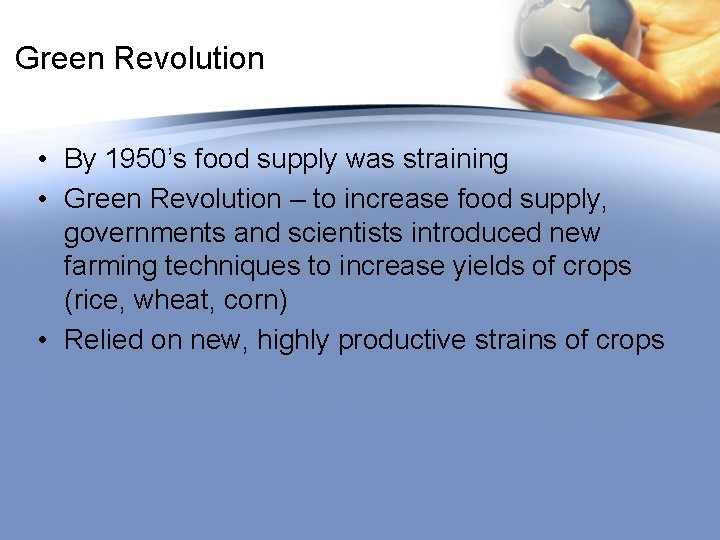 Green Revolution

• By 1950’s food supply was straining
• Green Revolution – to increase food supply, governments and scientists introduced new farming techniques to increase yields of crops (rice, wheat, corn)
• Relied on new, highly productive strains of crops